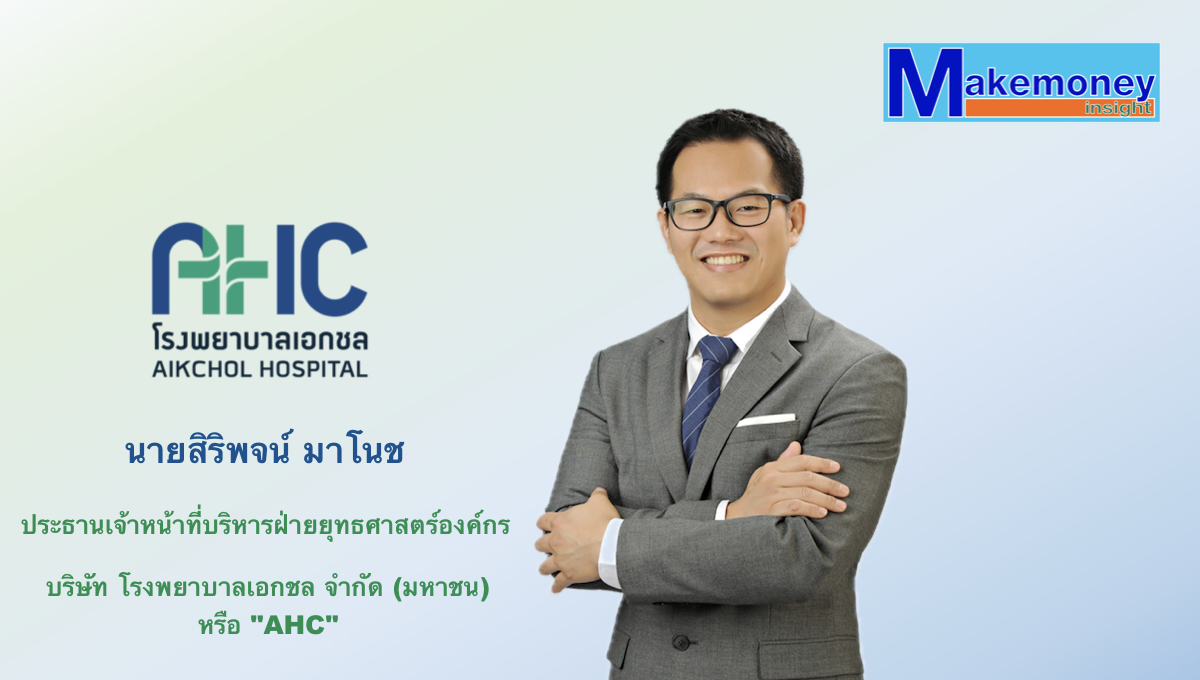 Makemoney
insight

AHC
โรงพยาบาลเอกชล
AIKCHOL HOSPITAL

นายสิริพจน์ มาโนช

ประธานเจ้าหน้าที่บริหารฝ่ายยุทธศาสตร์องค์กร

บริษัท โรงพยาบาลเอกชล จำกัด (มหาชน)
หรือ "AHC"